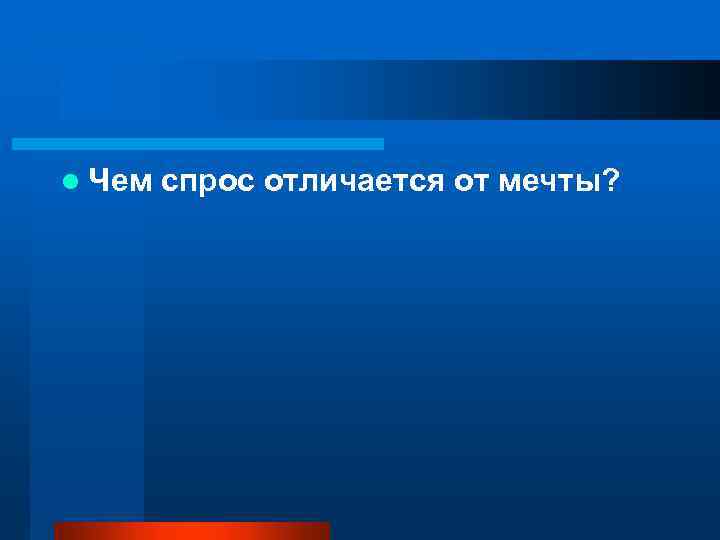 Чем спрос отличается от мечты?